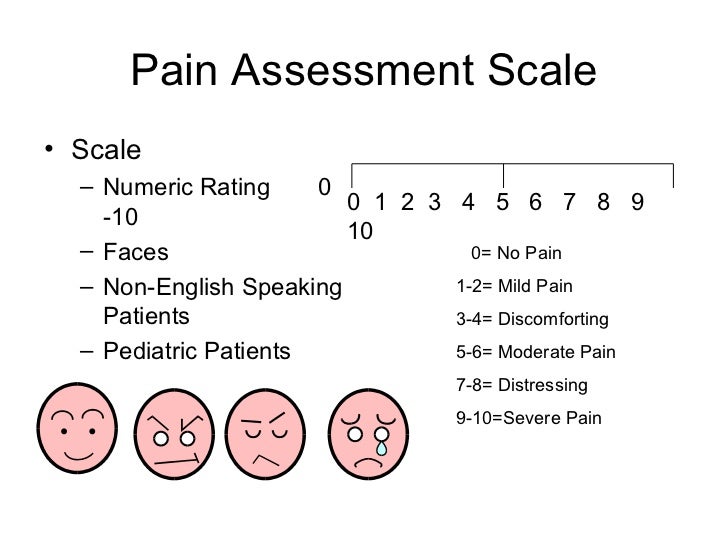 Pain Assessment Scale

• Scale
– Numeric Rating 0 -10
– Faces
– Non-English Speaking Patients
– Pediatric Patients

0 1 2 3 4 5 6 7 8 9 10

0= No Pain
1-2= Mild Pain
3-4= Discomforting
5-6= Moderate Pain
7-8= Distressing
9-10=Severe Pain